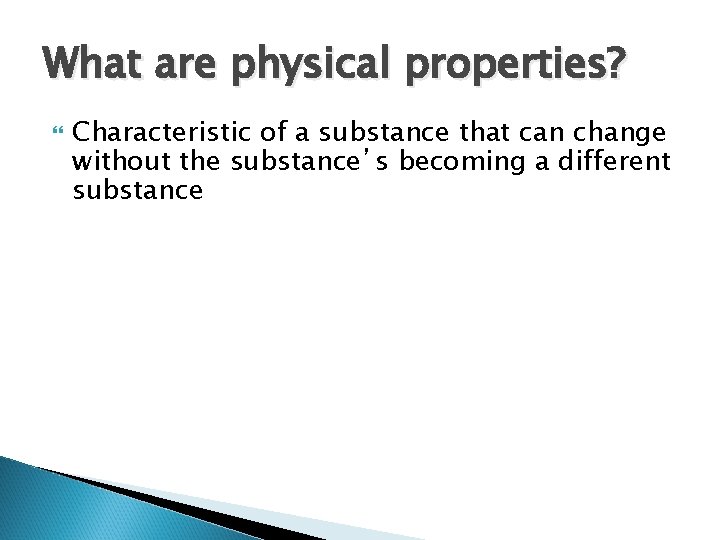 What are physical properties?

Characteristic of a substance that can change without the substance's becoming a different substance